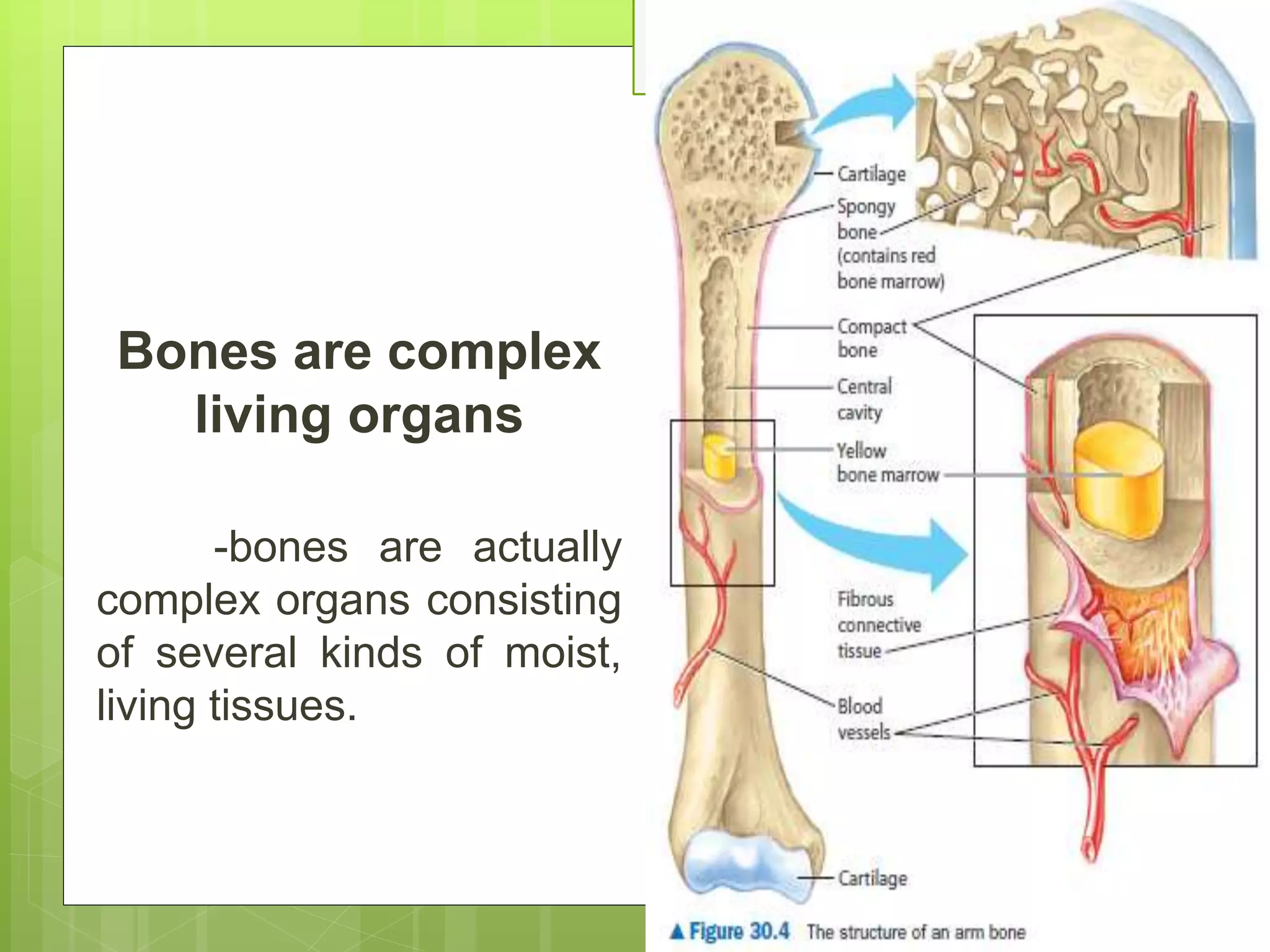 Bones are complex living organs

-bones are actually complex organs consisting of several kinds of moist, living tissues.

Cartilage

Spongy bone (contains red bone marrow)

Compact bone

Central cavity

Yellow bone marrow

Fibrous connective tissue

Blood vessels

Cartilage

▲ Figure 30.4 The structure of an arm bone